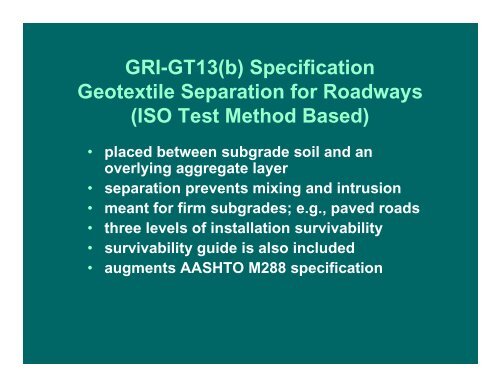 GRI-GT13(b) Specification
Geotextile Separation for Roadways
(ISO Test Method Based)

• placed between subgrade soil and an overlying aggregate layer
• separation prevents mixing and intrusion
• meant for firm subgrades; e.g., paved roads
• three levels of installation survivability
• survivability guide is also included
• augments AASHTO M288 specification